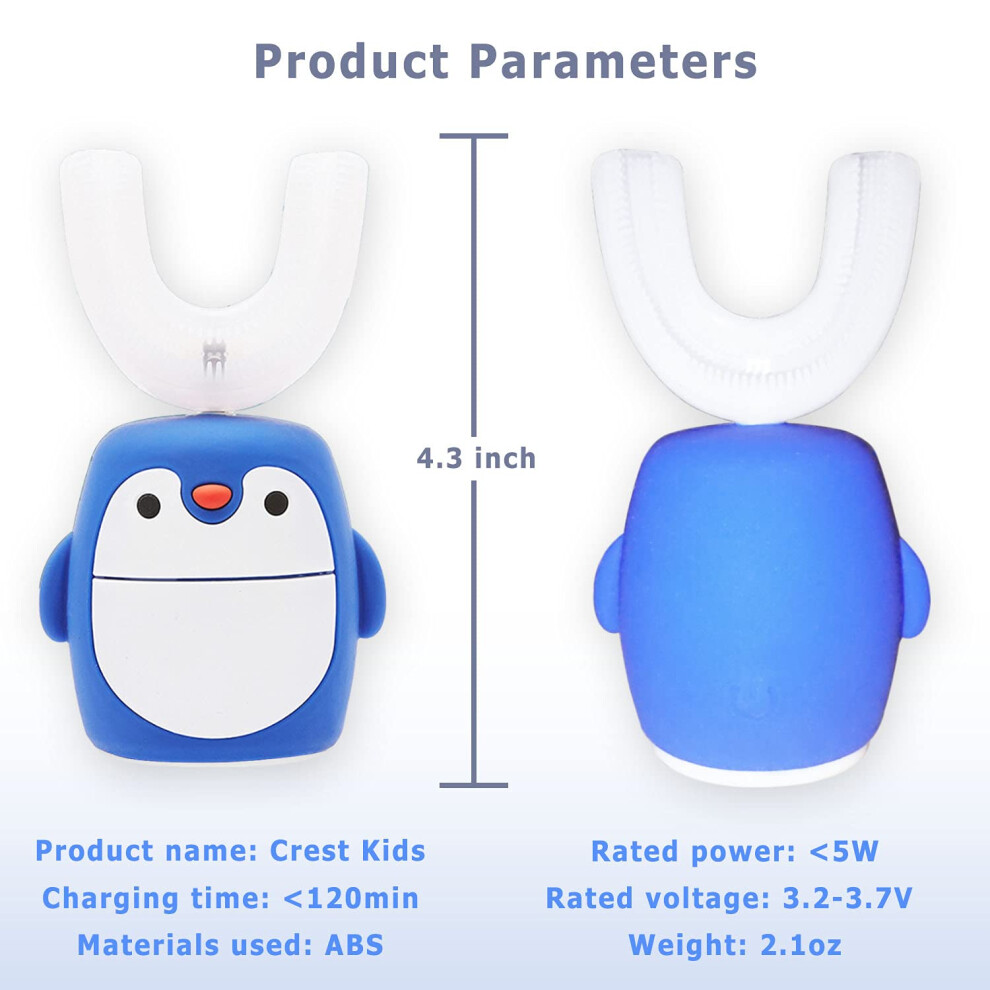 Product Parameters

4.3 inch

Product name: Crest Kids
Charging time: <120min
Materials used: ABS

Rated power: <5W
Rated voltage: 3.2-3.7V
Weight: 2.1oz